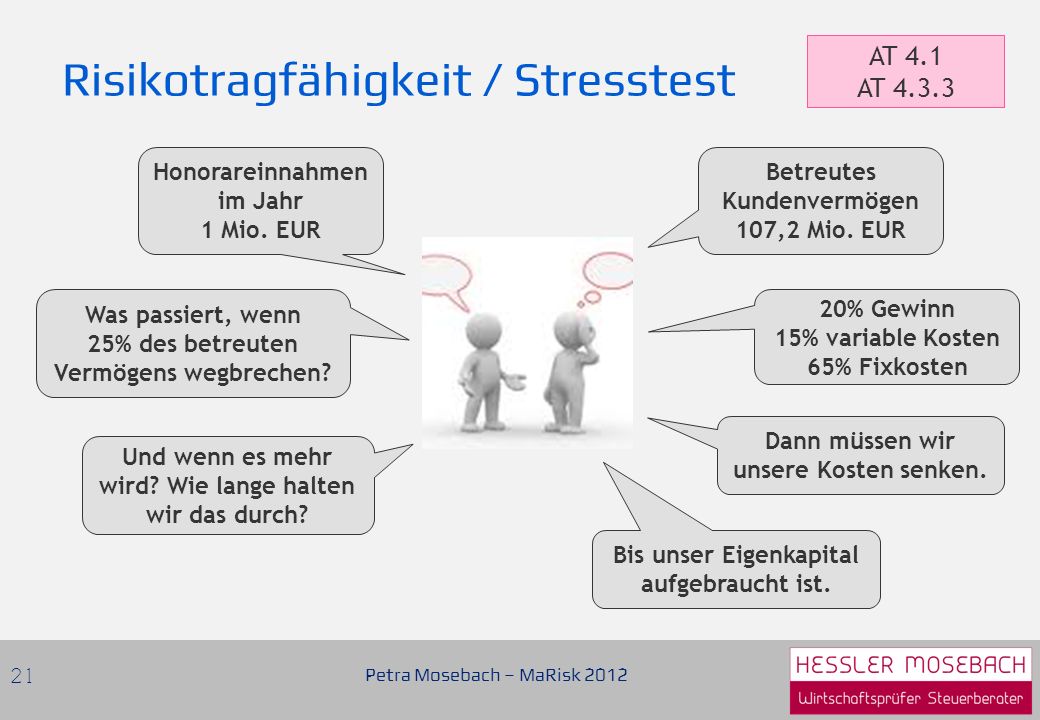 Risikotragfähigkeit / Stresstest

AT 4.1
AT 4.3.3

Honorareinnahmen im Jahr 1 Mio. EUR

Betreutes Kundenvermögen 107,2 Mio. EUR

Was passiert, wenn 25% des betreuten Vermögens wegbrechen?

20% Gewinn
15% variable Kosten
65% Fixkosten

Dann müssen wir unsere Kosten senken.

Und wenn es mehr wird? Wie lange halten wir das durch?

Bis unser Eigenkapital aufgebraucht ist.

21

Petra Mosebach – MaRisk 2012

HESSLER MOSEBACH
Wirtschaftsprüfer Steuerberater